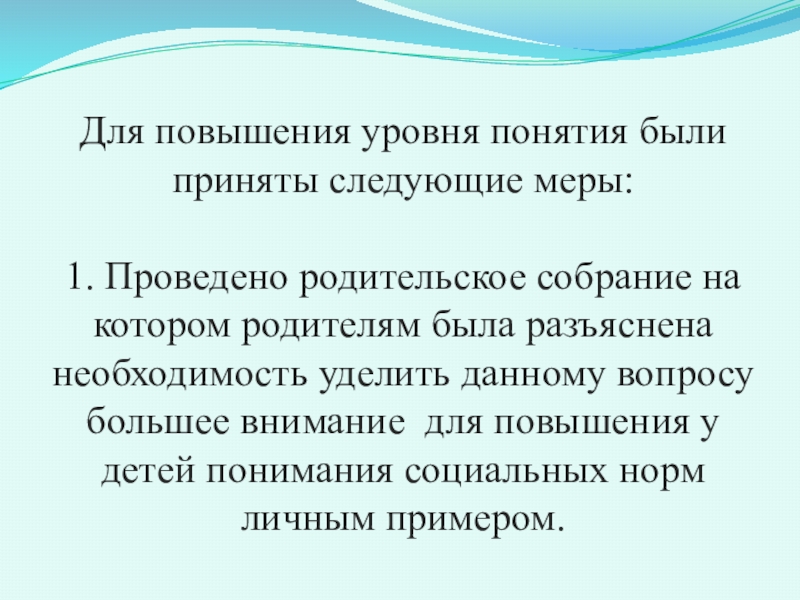 Для повышения уровня понятия были приняты следующие меры:

1. Проведено родительское собрание на котором родителям была разъяснена необходимость уделить данному вопросу большее внимание  для повышения у детей понимания социальных норм личным примером.